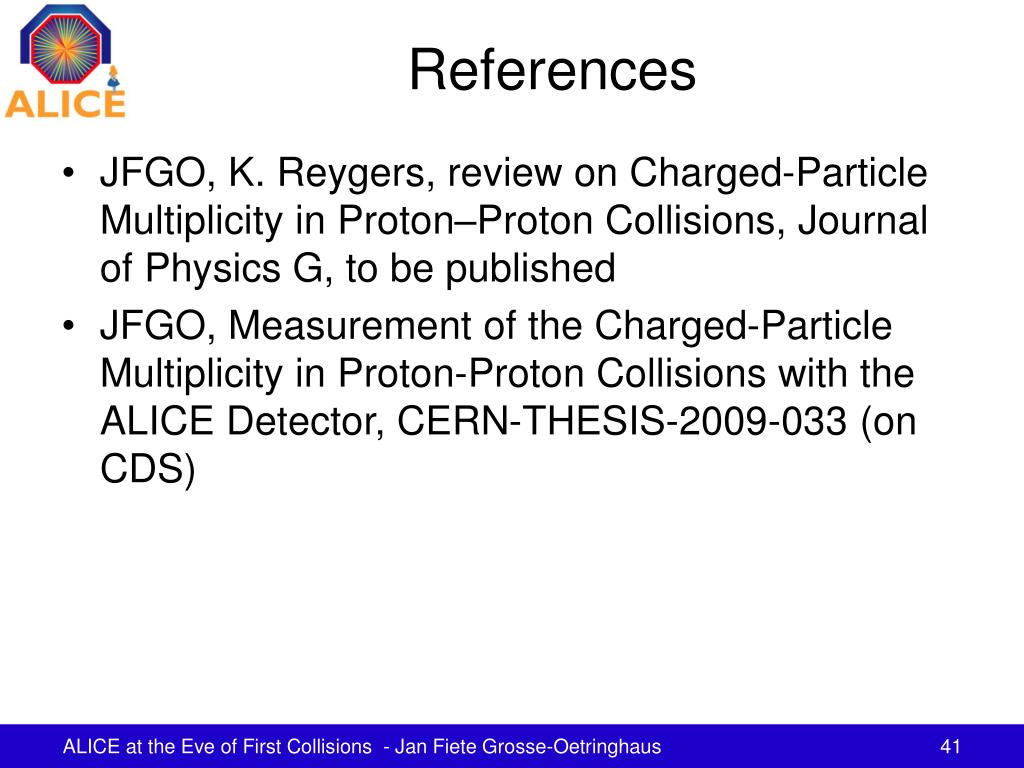 ALICE

References

• JFGO, K. Reygers, review on Charged-Particle Multiplicity in Proton–Proton Collisions, Journal of Physics G, to be published
• JFGO, Measurement of the Charged-Particle Multiplicity in Proton-Proton Collisions with the ALICE Detector, CERN-THESIS-2009-033 (on CDS)

ALICE at the Eve of First Collisions - Jan Fiete Grosse-Oetringhaus

41